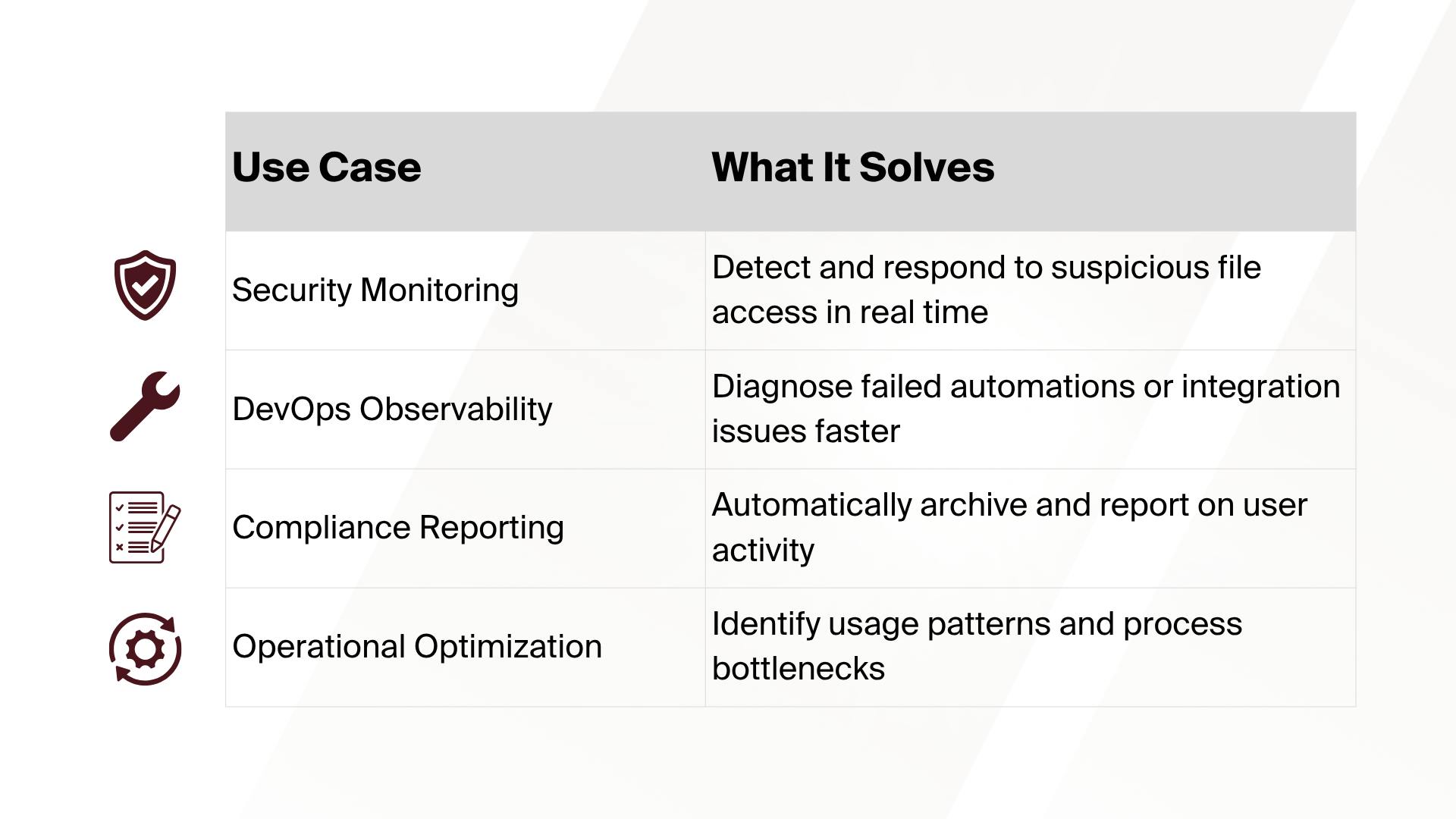 | Use Case | What It Solves |
|---|---|
| Security Monitoring | Detect and respond to suspicious file access in real time |
| DevOps Observability | Diagnose failed automations or integration issues faster |
| Compliance Reporting | Automatically archive and report on user activity |
| Operational Optimization | Identify usage patterns and process bottlenecks |